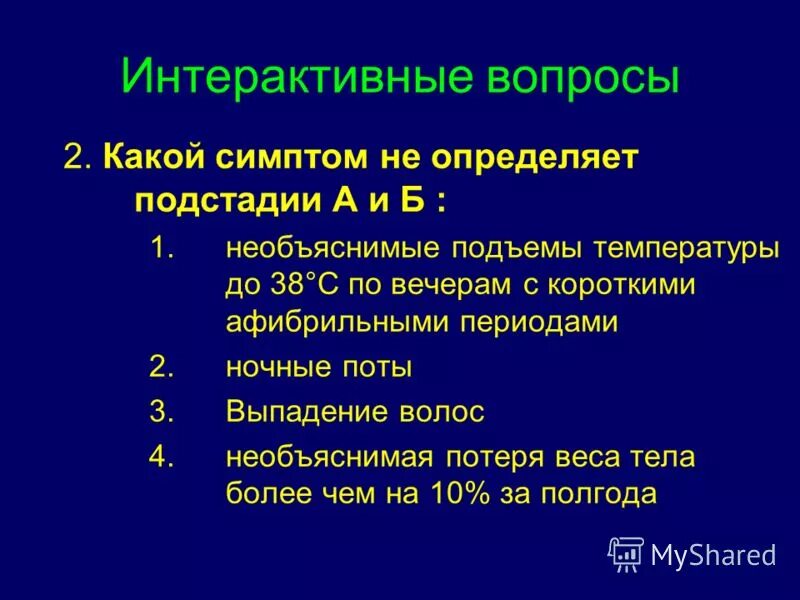 Интерактивные вопросы

2. Какой симптом не определяет подстадии А и Б :

1. необъяснимые подъемы температуры до 38°С по вечерам с короткими афибрильными периодами

2. ночные поты

3. Выпадение волос

4. необъяснимая потеря веса тела более чем на 10% за полгода

MyShared